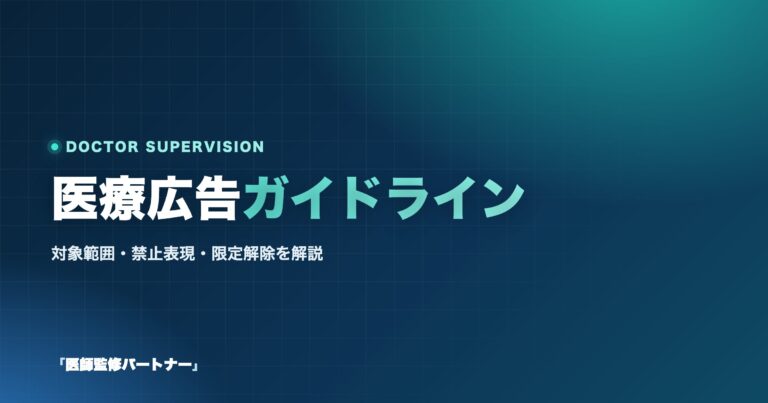 DOCTOR SUPERVISION

医療広告ガイドライン

対象範囲・禁止表現・限定解除を解説

「医師監修パートナー」